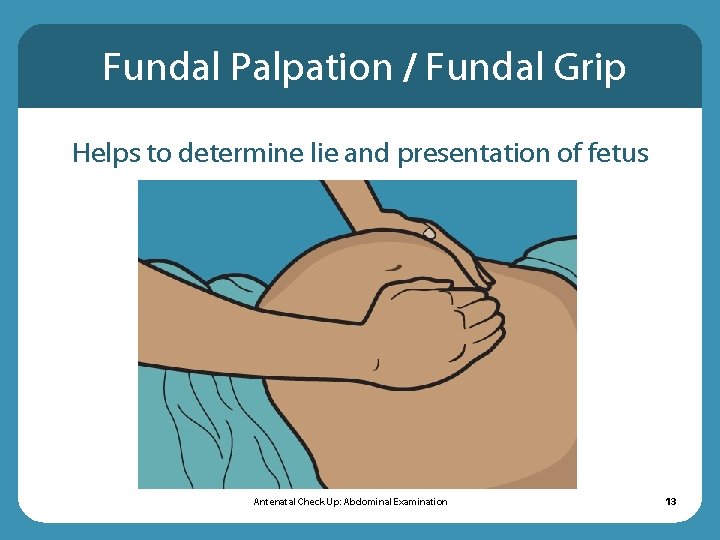 Fundal Palpation / Fundal Grip

Helps to determine lie and presentation of fetus

Antenatal Check Up: Abdominal Examination

13